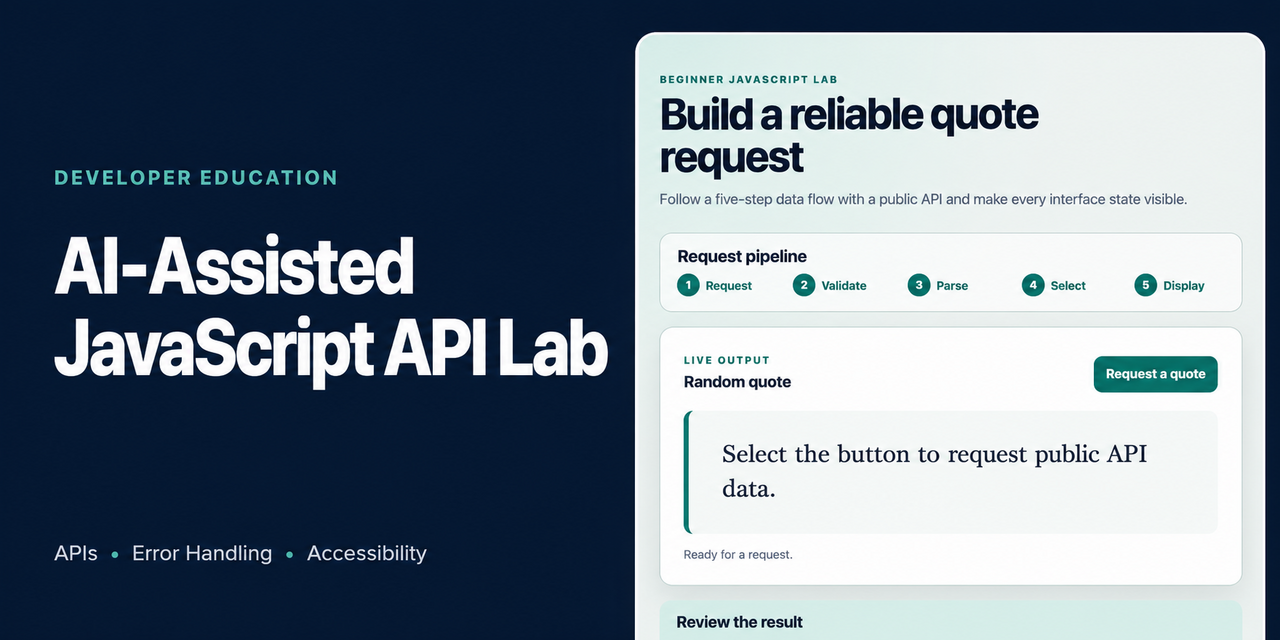 DEVELOPER EDUCATION

AI-Assisted JavaScript API Lab

APIs • Error Handling • Accessibility

BEGINNER JAVASCRIPT LAB

Build a reliable quote request

Follow a five-step data flow with a public API and make every interface state visible.

Request pipeline

1 Request
2 Validate
3 Parse
4 Select
5 Display

LIVE OUTPUT

Random quote

Request a quote

Select the button to request public API data.

Ready for a request.

Review the result